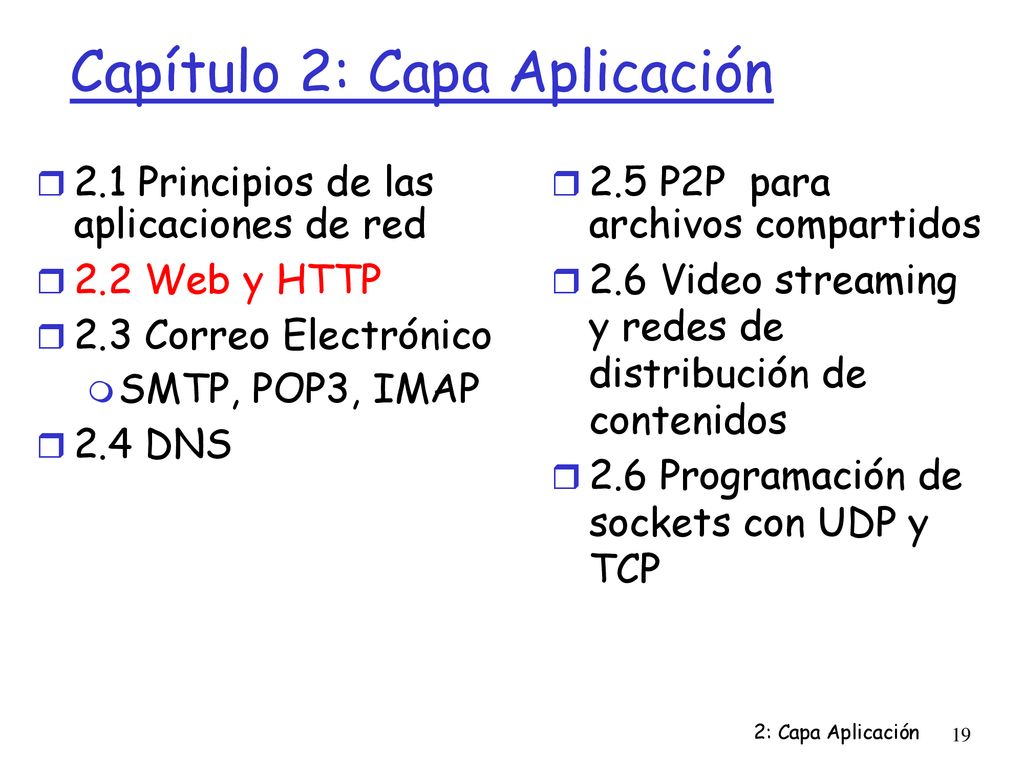 Capítulo 2: Capa Aplicación

2.1 Principios de las aplicaciones de red
2.2 Web y HTTP
2.3 Correo Electrónico
SMTP, POP3, IMAP
2.4 DNS

2.5 P2P para archivos compartidos
2.6 Video streaming y redes de distribución de contenidos
2.6 Programación de sockets con UDP y TCP

2: Capa Aplicación 19